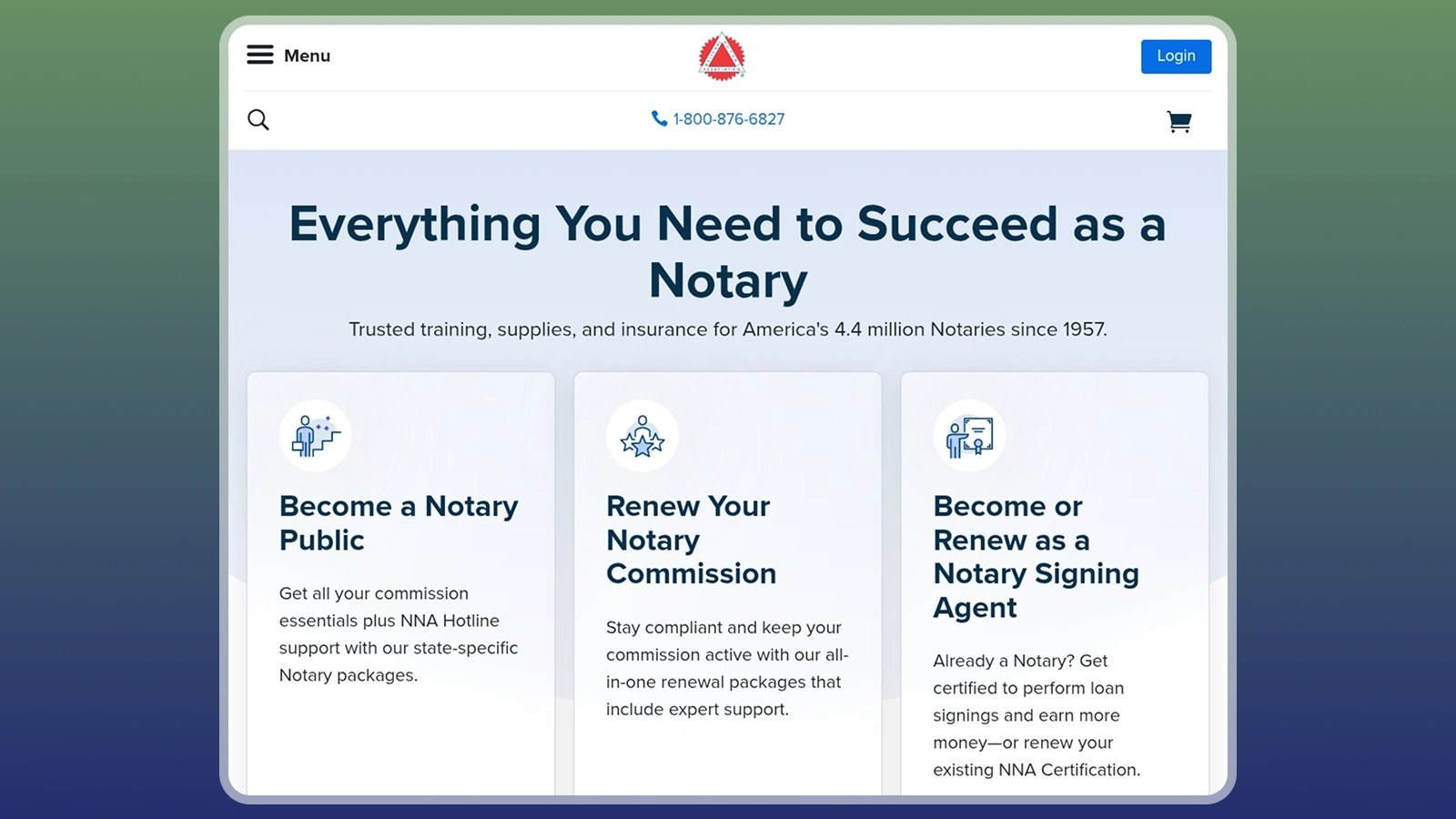 Menu

Login

1-800-876-6827

Everything You Need to Succeed as a Notary

Trusted training, supplies, and insurance for America's 4.4 million Notaries since 1957.

Become a Notary Public

Get all your commission essentials plus NNA Hotline support with our state-specific Notary packages.

Renew Your Notary Commission

Stay compliant and keep your commission active with our all-in-one renewal packages that include expert support.

Become or Renew as a Notary Signing Agent

Already a Notary? Get certified to perform loan signings and earn more money—or renew your existing NNA Certification.